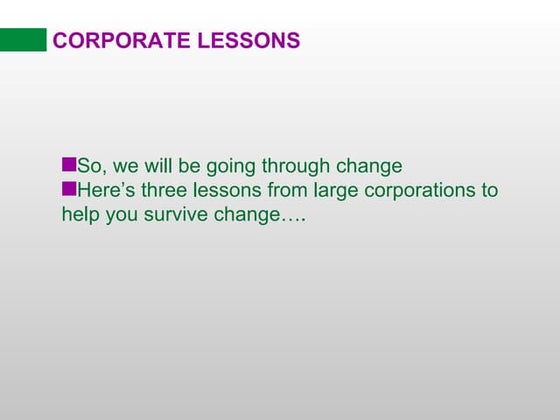 CORPORATE LESSONS

■So, we will be going through change
■Here’s three lessons from large corporations to help you survive change….